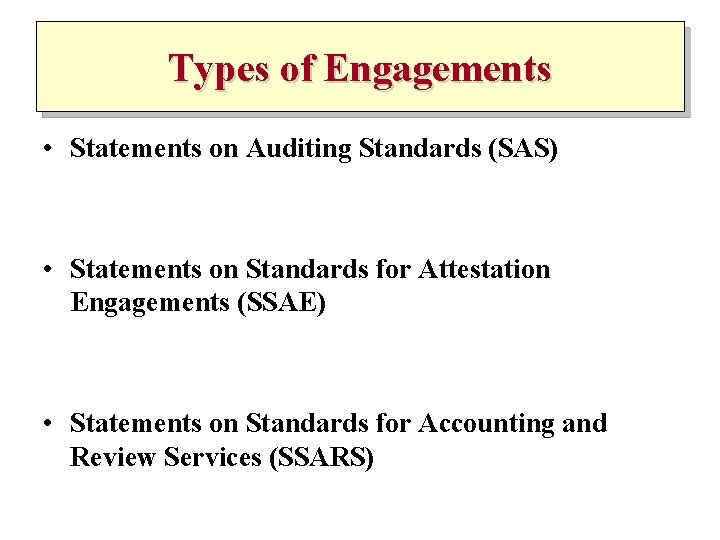 Types of Engagements

• Statements on Auditing Standards (SAS)

• Statements on Standards for Attestation Engagements (SSAE)

• Statements on Standards for Accounting and Review Services (SSARS)